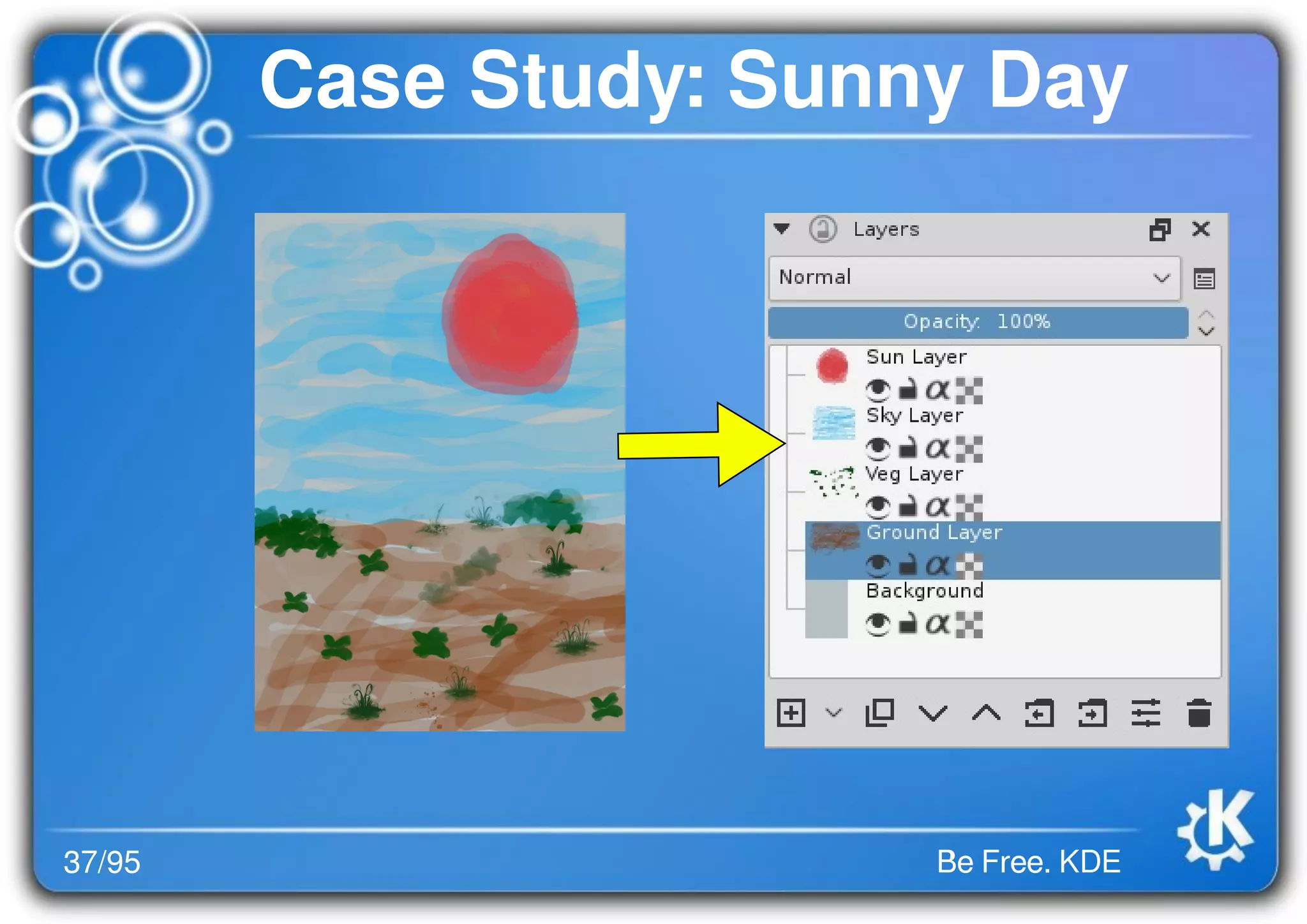 Case Study: Sunny Day

Layers

Normal

Opacity: 100%

Sun Layer

Sky Layer

Veg Layer

Ground Layer

Background

37/95

Be Free. KDE